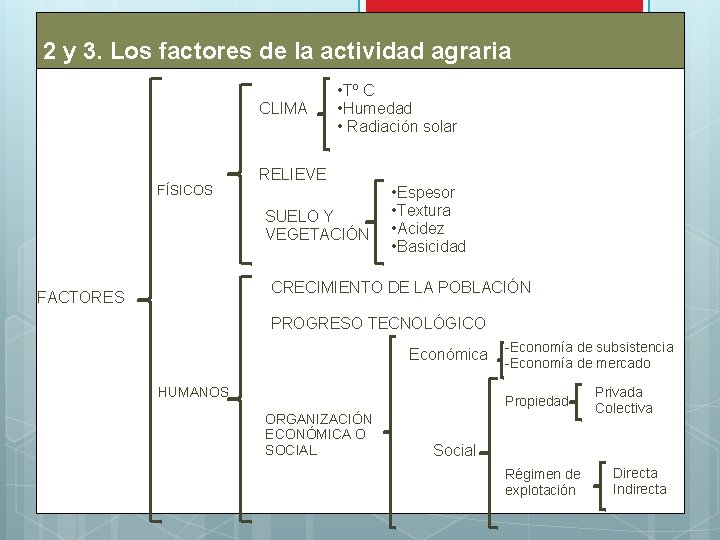 2 y 3. Los factores de la actividad agraria

FACTORES

FÍSICOS

CLIMA
•Tº C
•Humedad
• Radiación solar

RELIEVE

SUELO Y VEGETACIÓN
•Espesor
•Textura
•Acidez
•Basicidad

HUMANOS

CRECIMIENTO DE LA POBLACIÓN

PROGRESO TECNOLÓGICO

ORGANIZACIÓN ECONÓMICA O SOCIAL

Económica
-Economía de subsistencia
-Economía de mercado

Social

Propiedad
Privada
Colectiva

Régimen de explotación
Directa
Indirecta